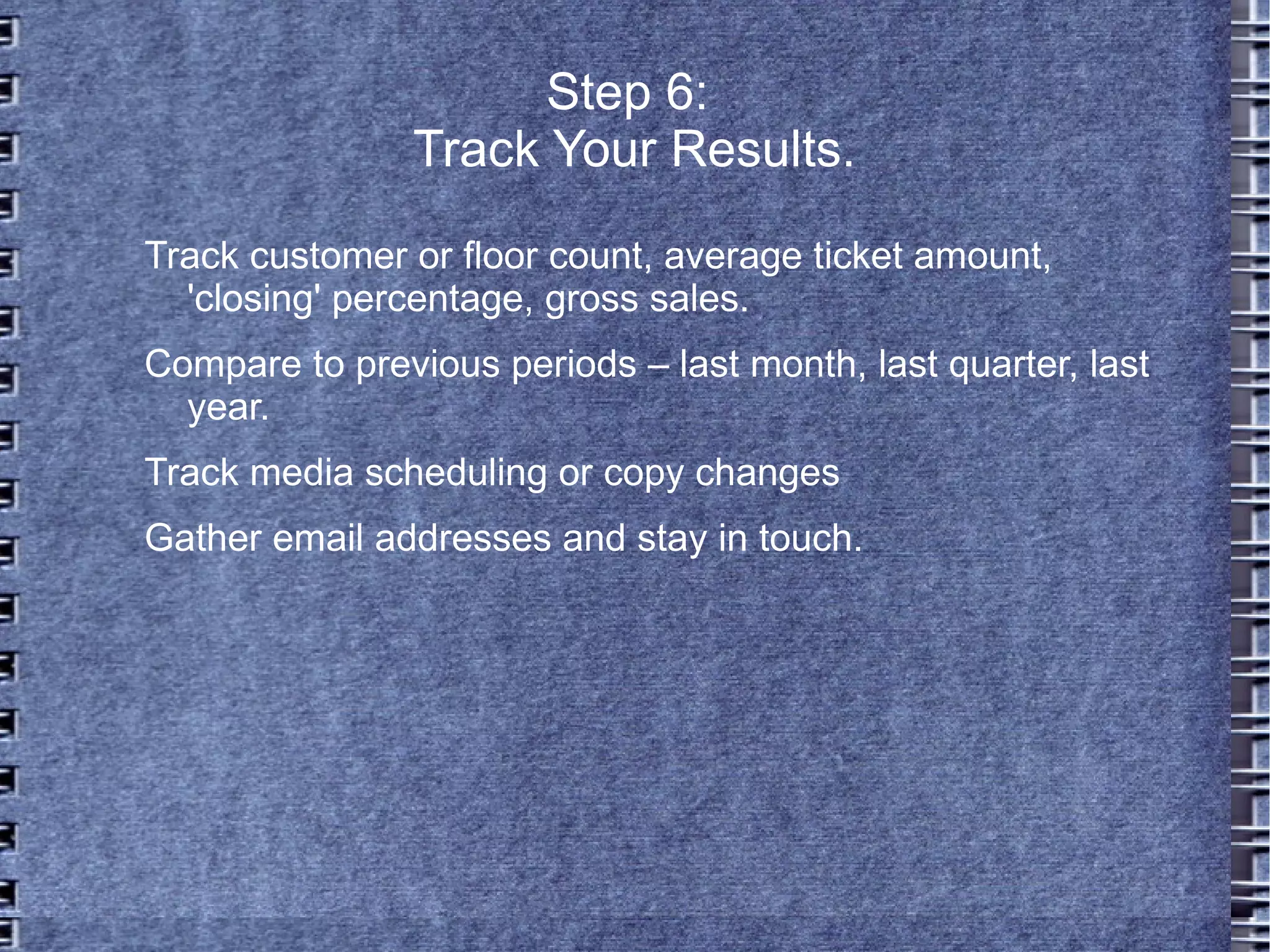 Step 6:
Track Your Results.

Track customer or floor count, average ticket amount, 'closing' percentage, gross sales.

Compare to previous periods – last month, last quarter, last year.

Track media scheduling or copy changes

Gather email addresses and stay in touch.